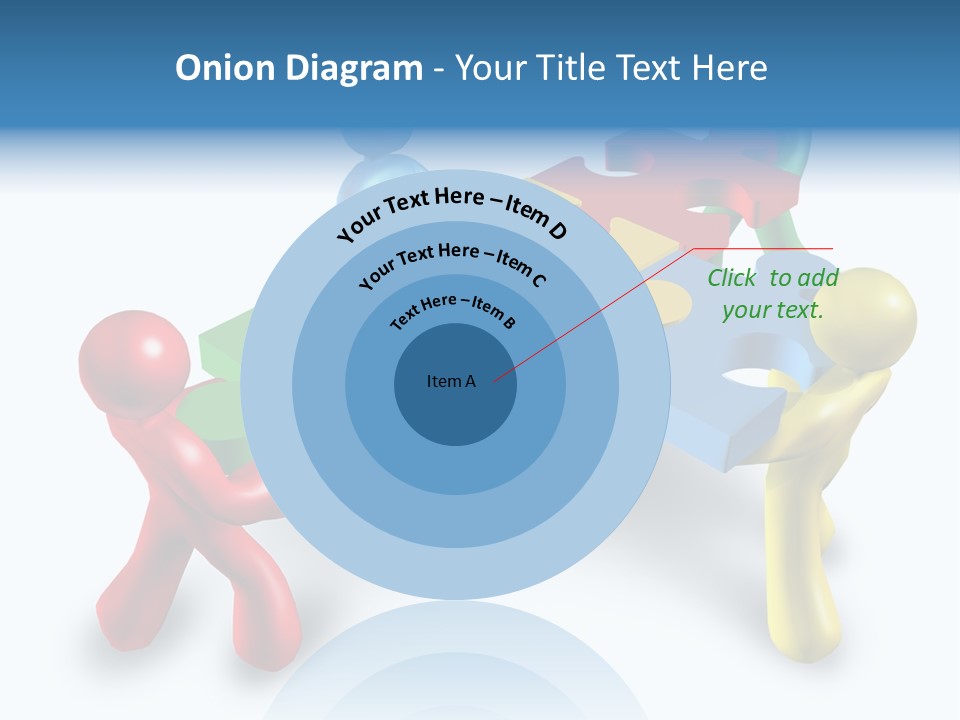 Onion Diagram - Your Title Text Here

Your Text Here – Item D

Your Text Here – Item C

Text Here – Item B

Item A

Click to add your text.